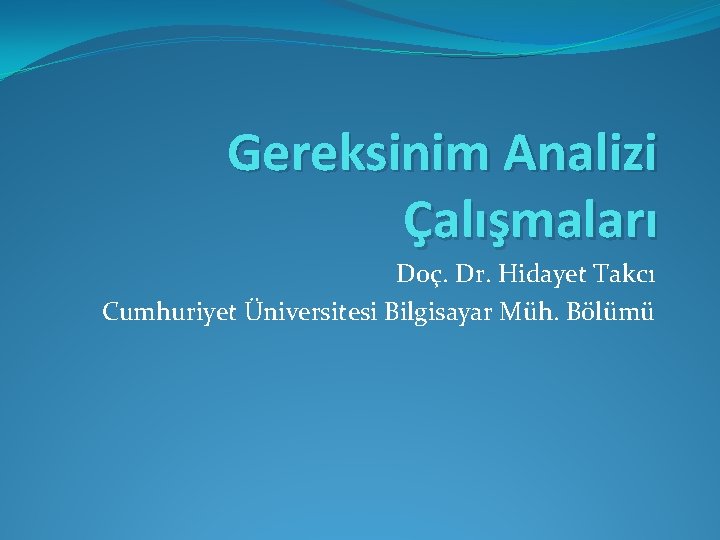 Gereksinim Analizi Çalışmaları

Doç. Dr. Hidayet Takcı
Cumhuriyet Üniversitesi Bilgisayar Müh. Bölümü